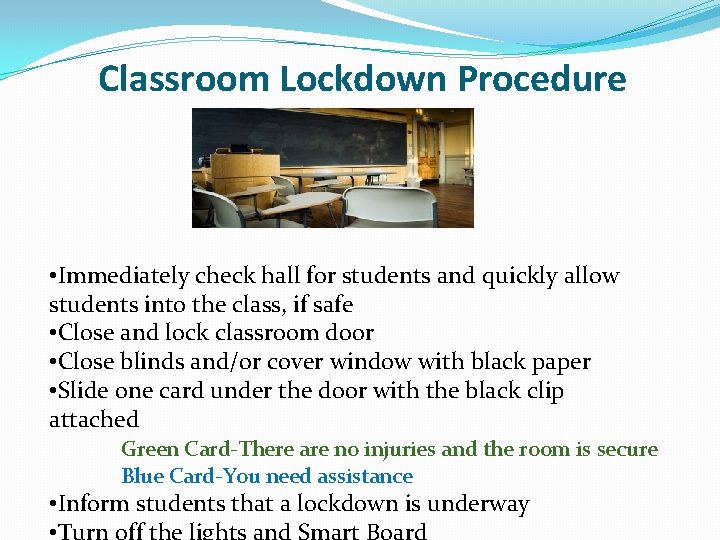 Classroom Lockdown Procedure

•Immediately check hall for students and quickly allow students into the class, if safe
•Close and lock classroom door
•Close blinds and/or cover window with black paper
•Slide one card under the door with the black clip attached

Green Card-There are no injuries and the room is secure
Blue Card-You need assistance

•Inform students that a lockdown is underway
•Turn off the lights and Smart Board